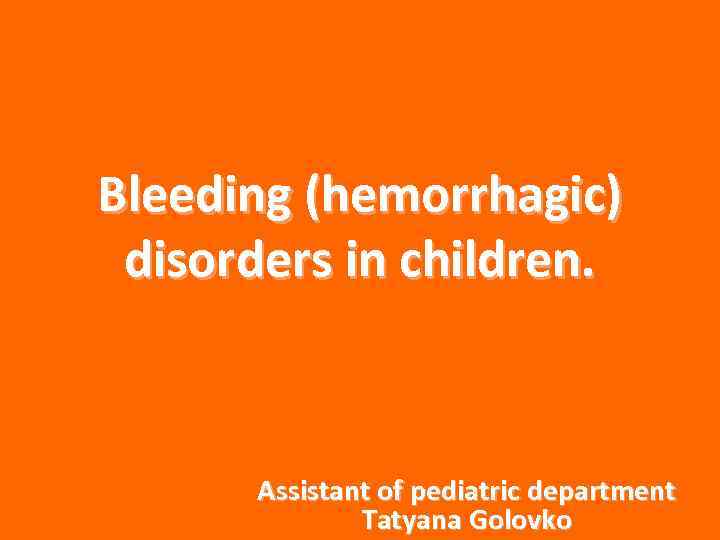 Bleeding (hemorrhagic) disorders in children.

Assistant of pediatric department
Tatyana Golovko